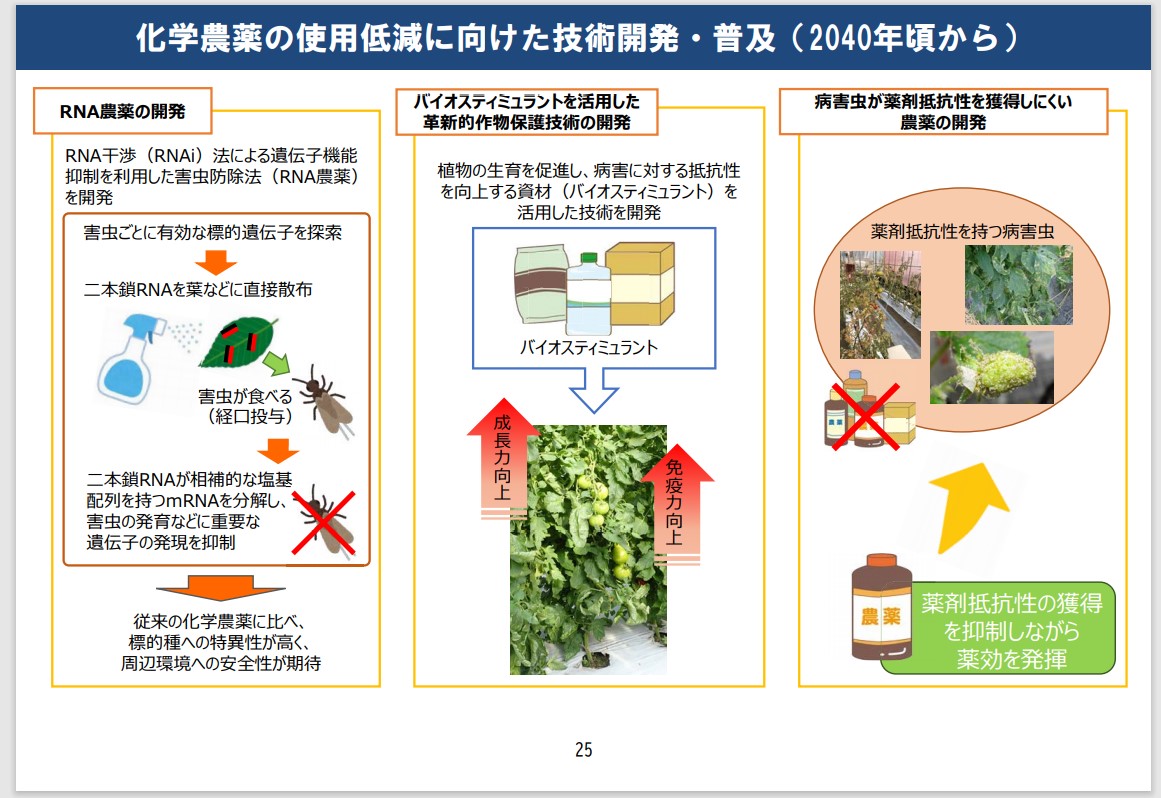 化学農薬の使用低減に向けた技術開発・普及（2040年頃から）

RNA農薬の開発

RNA干渉（RNAi）法による遺伝子機能抑制を利用した害虫防除法（RNA農薬）を開発

害虫ごとに有効な標的遺伝子を探索

二本鎖RNAを葉などに直接散布

害虫が食べる（経口投与）

二本鎖RNAが相補的な塩基配列を持つmRNAを分解し、害虫の発育などに重要な遺伝子の発現を抑制

従来の化学農薬に比べ、標的種への特異性が高く、周辺環境への安全性が期待

バイオスティミュラントを活用した革新的作物保護技術の開発

植物の生育を促進し、病害に対する抵抗性を向上する資材（バイオスティミュラント）を活用した技術を開発

バイオスティミュラント

成長力向上

免疫力向上

病害虫が薬剤抵抗性を獲得しにくい農薬の開発

薬剤抵抗性を持つ病害虫

農薬

薬剤抵抗性の獲得を抑制しながら薬効を発揮

25